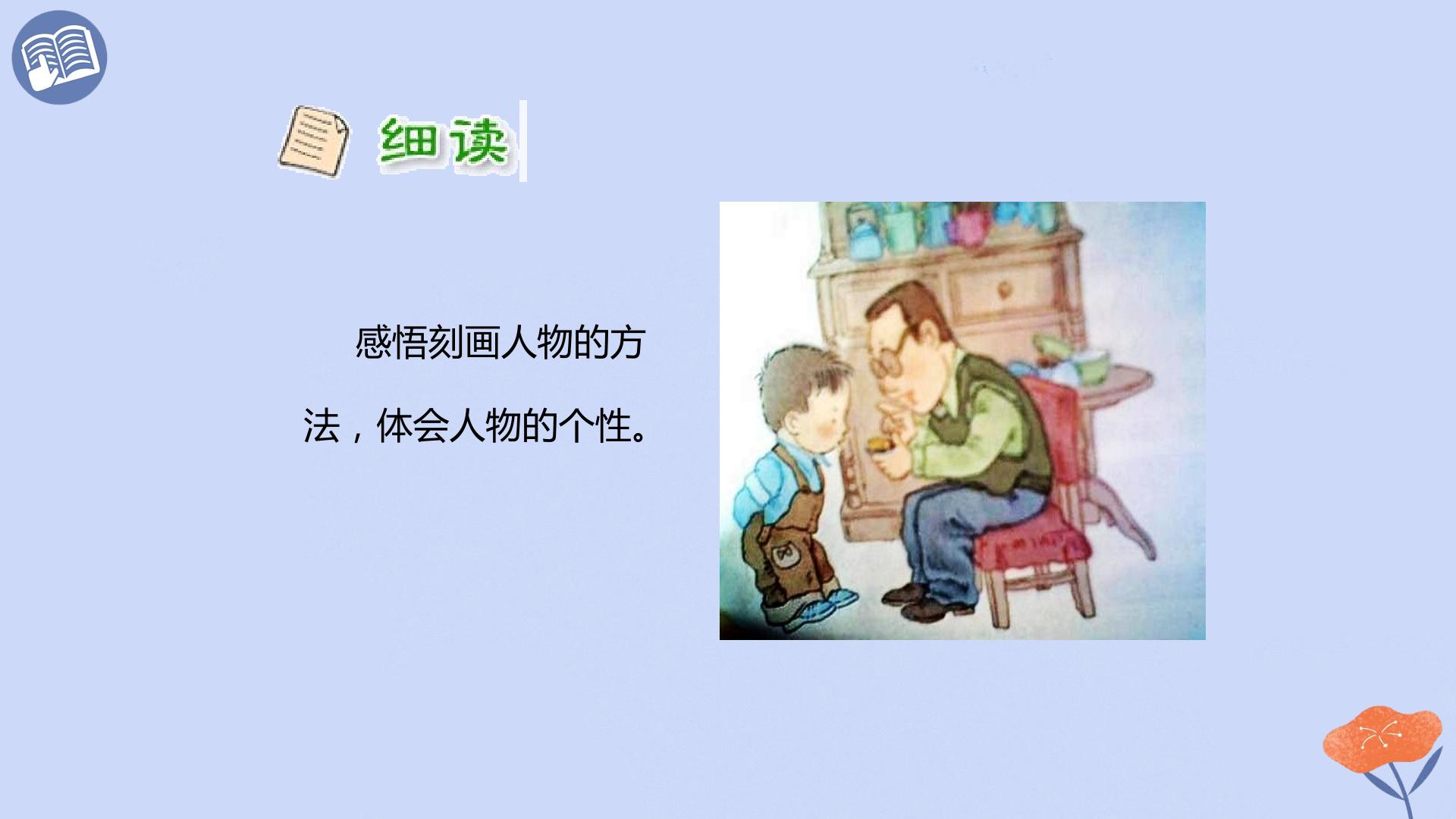 细读

感悟刻画人物的方法，体会人物的个性。